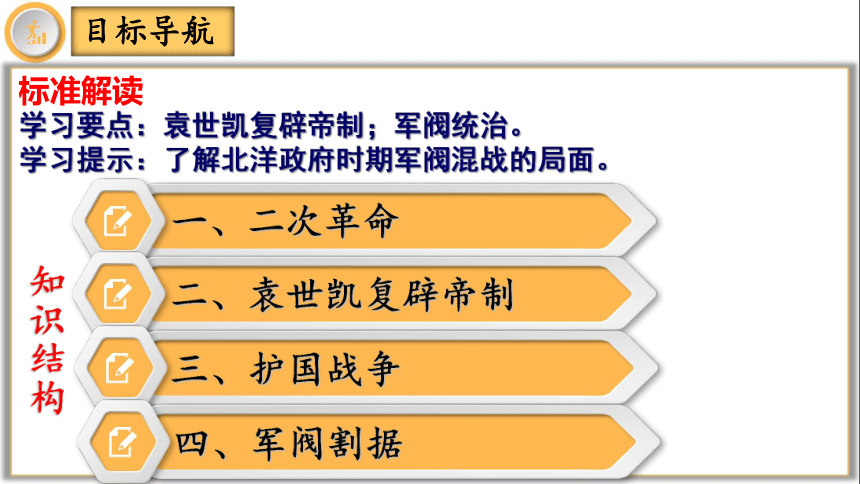 目标导航

标准解读
学习要点：袁世凯复辟帝制；军阀统治。
学习提示：了解北洋政府时期军阀混战的局面。

知识结构

一、二次革命

二、袁世凯复辟帝制

三、护国战争

四、军阀割据